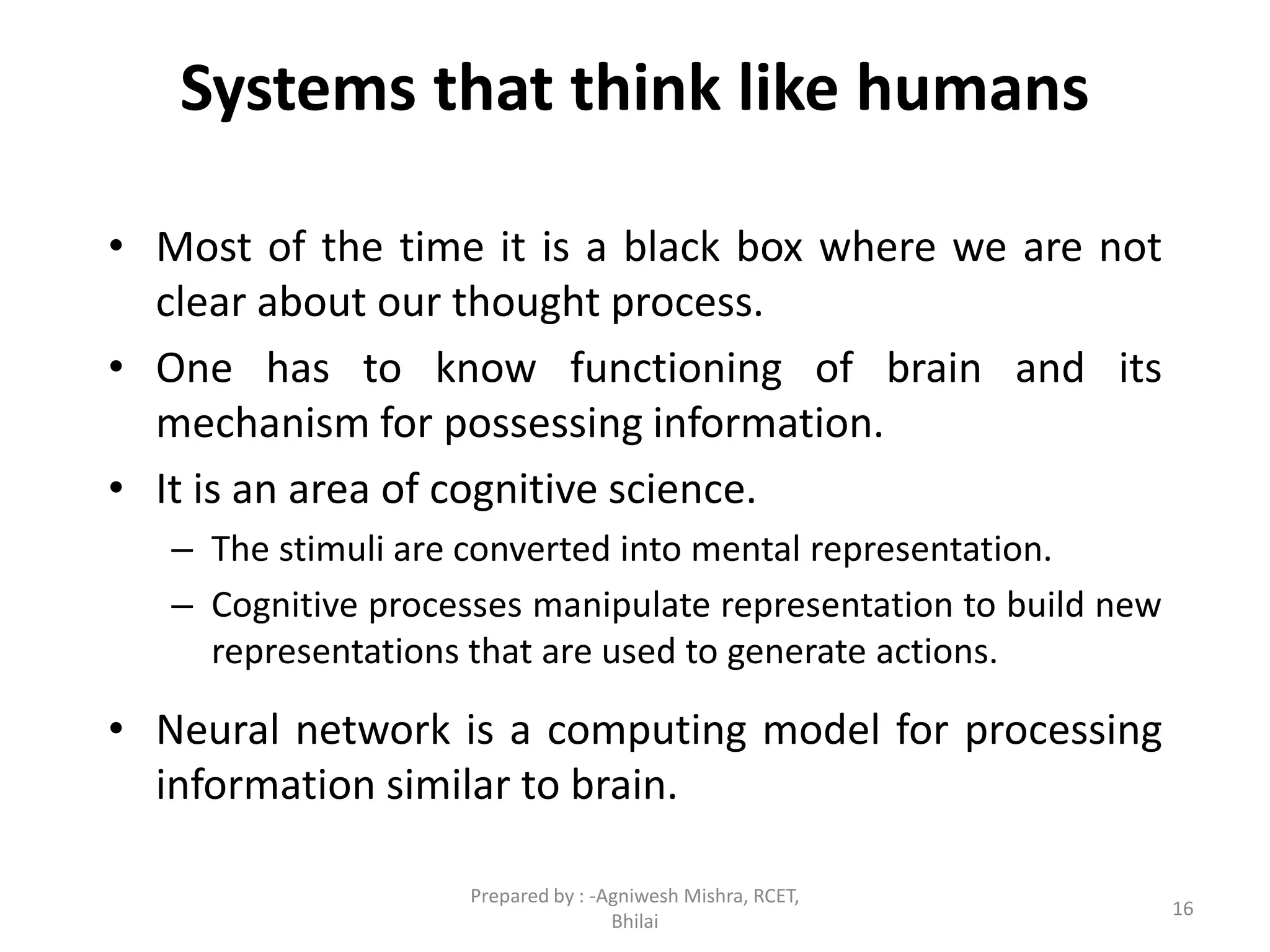 Systems that think like humans

• Most of the time it is a black box where we are not clear about our thought process.
• One has to know functioning of brain and its mechanism for possessing information.
• It is an area of cognitive science.
– The stimuli are converted into mental representation.
– Cognitive processes manipulate representation to build new representations that are used to generate actions.
• Neural network is a computing model for processing information similar to brain.

Prepared by : -Agniwesh Mishra, RCET, Bhilai

16